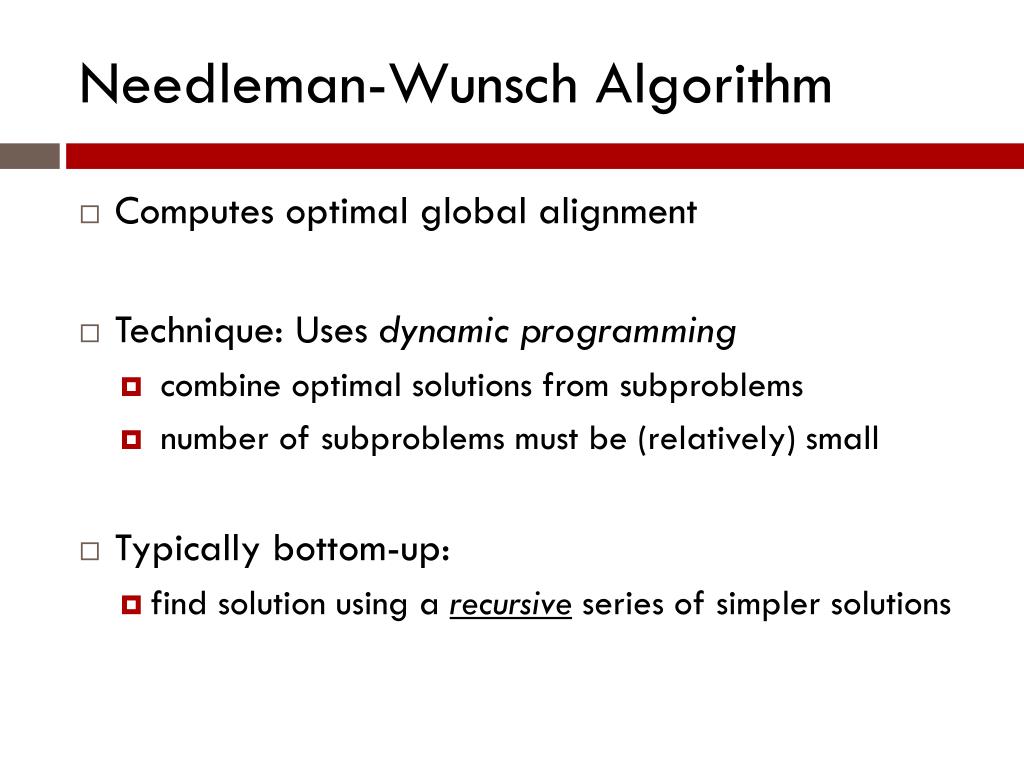 Needleman-Wunsch Algorithm

Computes optimal global alignment

Technique: Uses dynamic programming

combine optimal solutions from subproblems

number of subproblems must be (relatively) small

Typically bottom-up:

find solution using a recursive series of simpler solutions